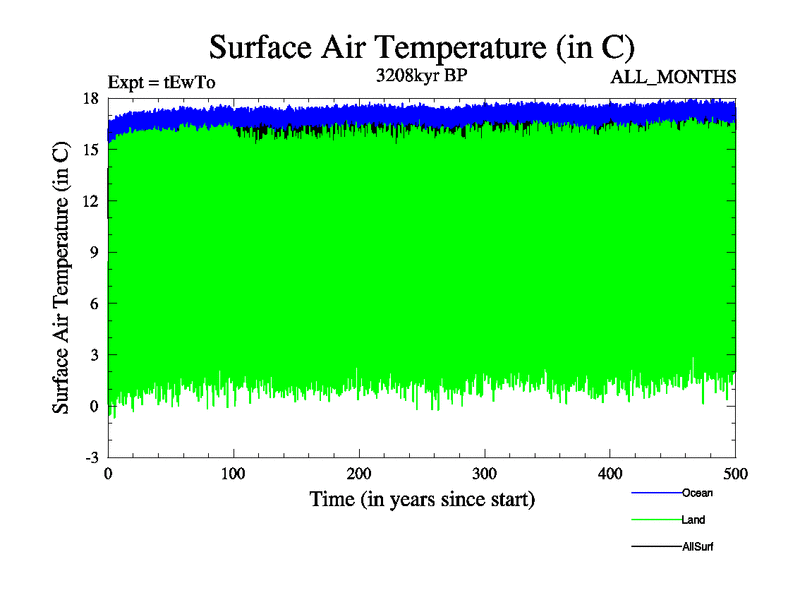 Surface Air Temperature (in C)

Expt = tEwTo
3208kyr BP
ALL_MONTHS

Surface Air Temperature (in C)

18
15
12
9
6
3
0
-3

0
100
200
300
400
500

Time (in years since start)

Ocean
Land
AllSurf